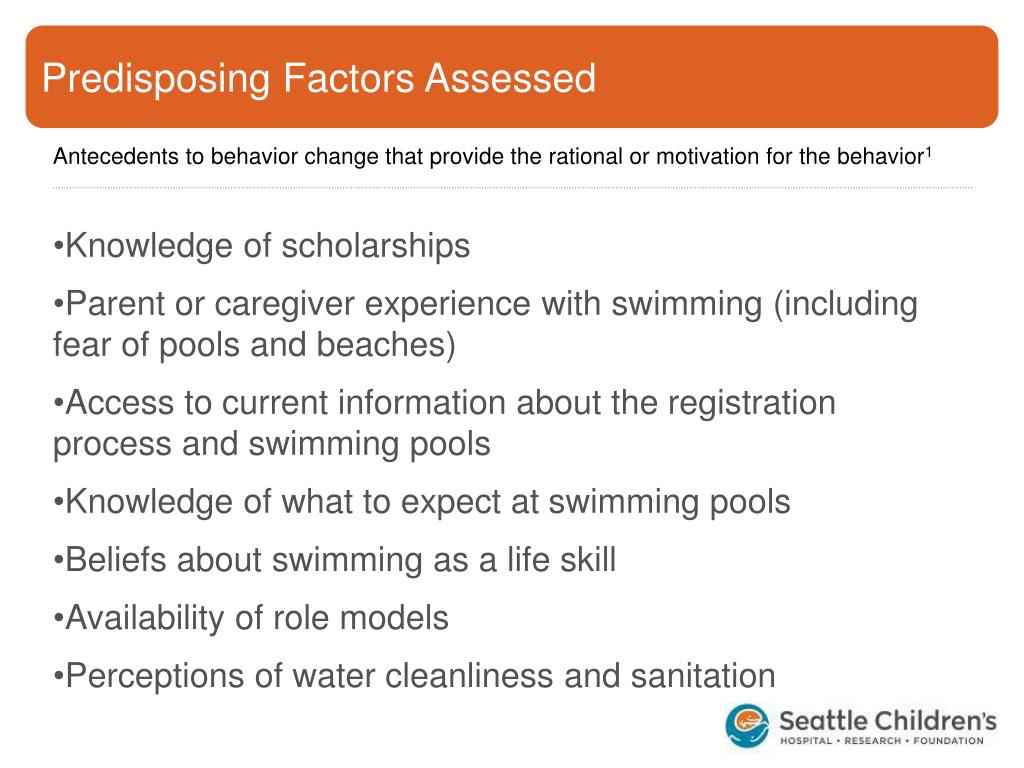 Predisposing Factors Assessed

Antecedents to behavior change that provide the rational or motivation for the behavior$^1$

•Knowledge of scholarships

•Parent or caregiver experience with swimming (including fear of pools and beaches)

•Access to current information about the registration process and swimming pools

•Knowledge of what to expect at swimming pools

•Beliefs about swimming as a life skill

•Availability of role models

•Perceptions of water cleanliness and sanitation

Seattle Children's
HOSPITAL • RESEARCH • FOUNDATION